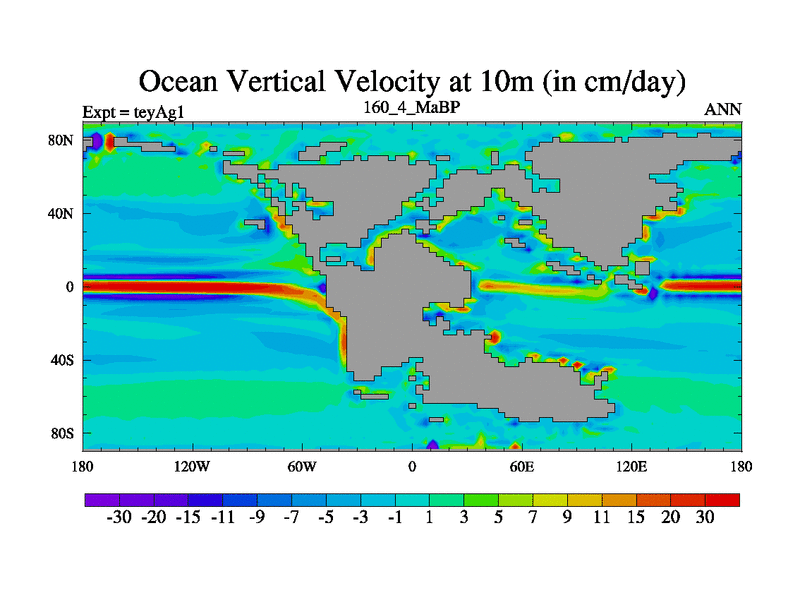 Ocean Vertical Velocity at 10m (in cm/day)

Expt = teyAg1

160_4_MaBP

ANN

80N
40N
0
40S
80S

180
120W
60W
0
60E
120E
180

-30 -20 -15 -11 -9 -7 -5 -3 -1 1 3 5 7 9 11 15 20 30